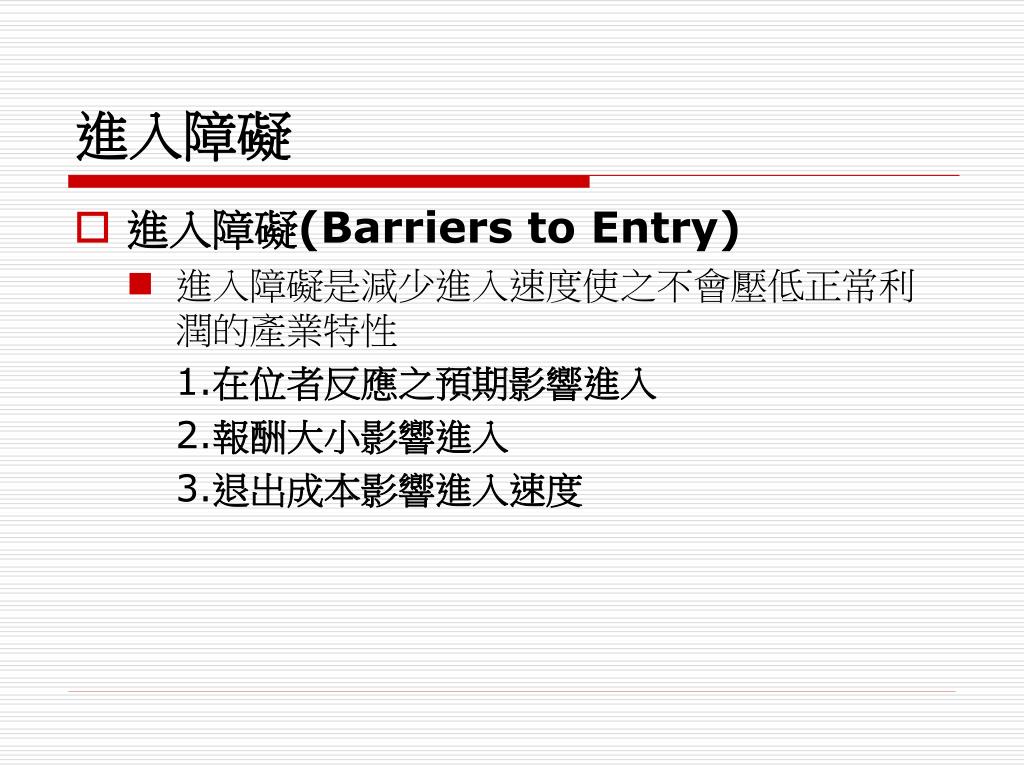 進入障礙

進入障礙(Barriers to Entry)

進入障礙是減少進入速度使之不會壓低正常利潤的產業特性

1.在位者反應之預期影響進入

2.報酬大小影響進入

3.退出成本影響進入速度